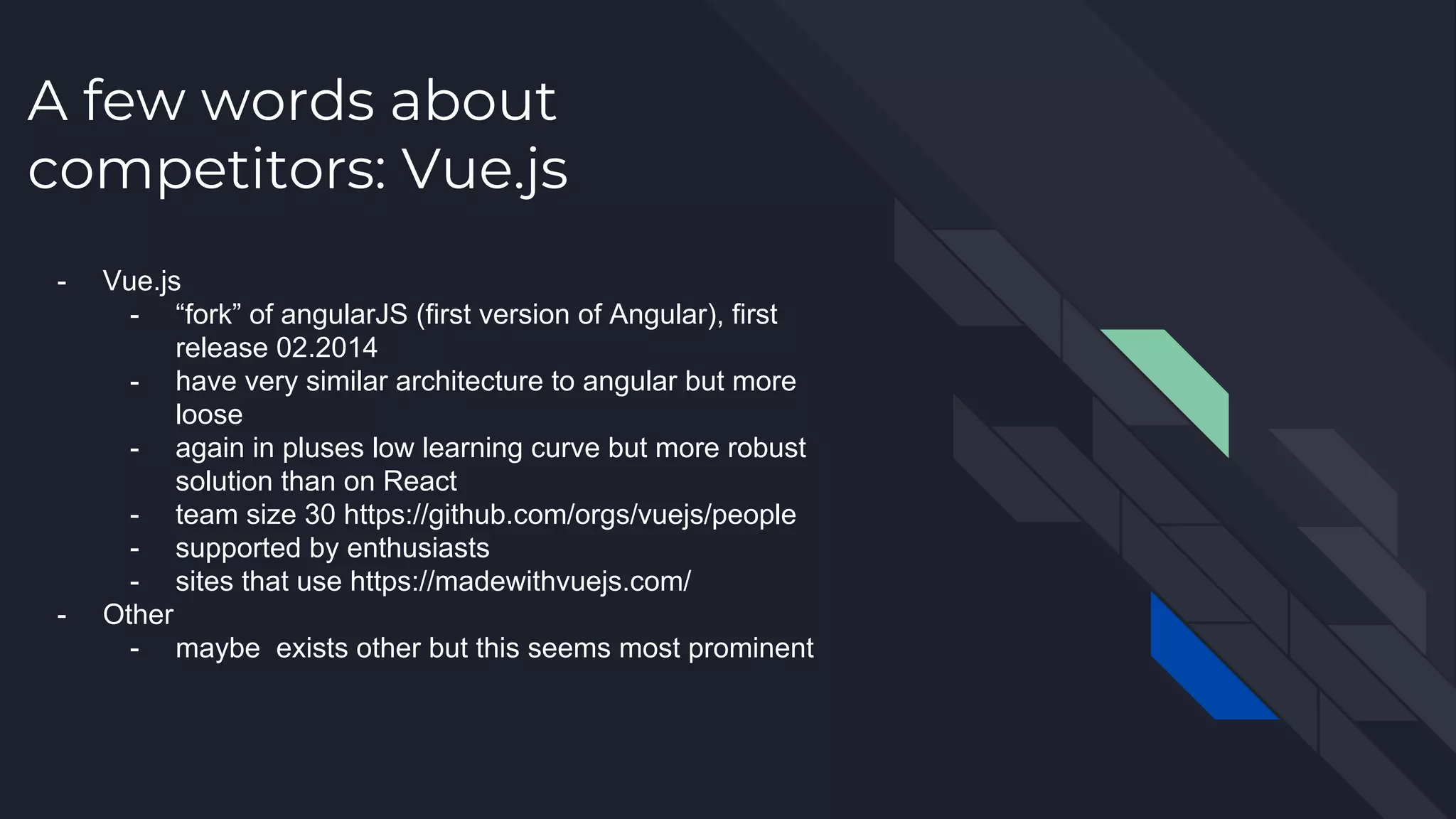 A few words about competitors: Vue.js

- Vue.js
  - “fork” of angularJS (first version of Angular), first release 02.2014
  - have very similar architecture to angular but more loose
  - again in pluses low learning curve but more robust solution than on React
  - team size 30 https://github.com/orgs/vuejs/people
  - supported by enthusiasts
  - sites that use https://madewithvuejs.com/
- Other
  - maybe  exists other but this seems most prominent